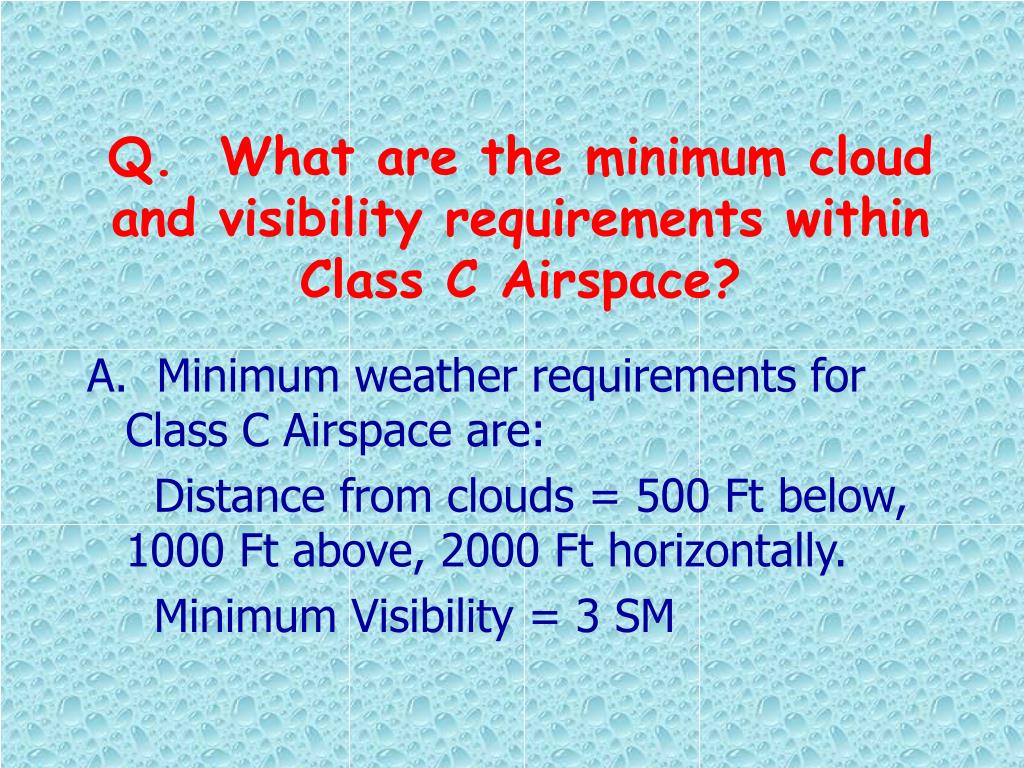 Q. What are the minimum cloud and visibility requirements within Class C Airspace?

A. Minimum weather requirements for Class C Airspace are:

Distance from clouds = 500 Ft below, 1000 Ft above, 2000 Ft horizontally.

Minimum Visibility = 3 SM